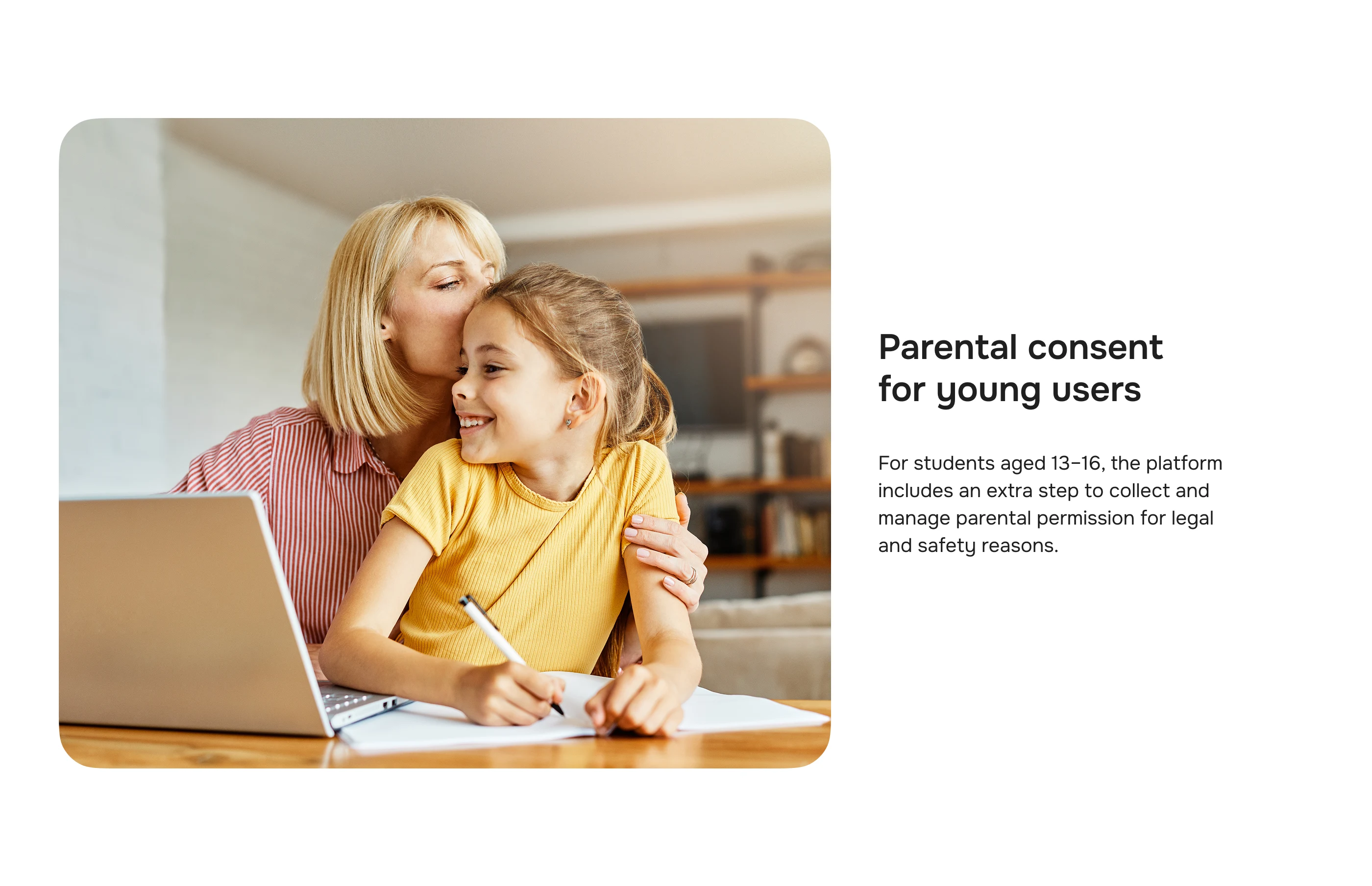 Parental consent for young users

For students aged 13–16, the platform includes an extra step to collect and manage parental permission for legal and safety reasons.